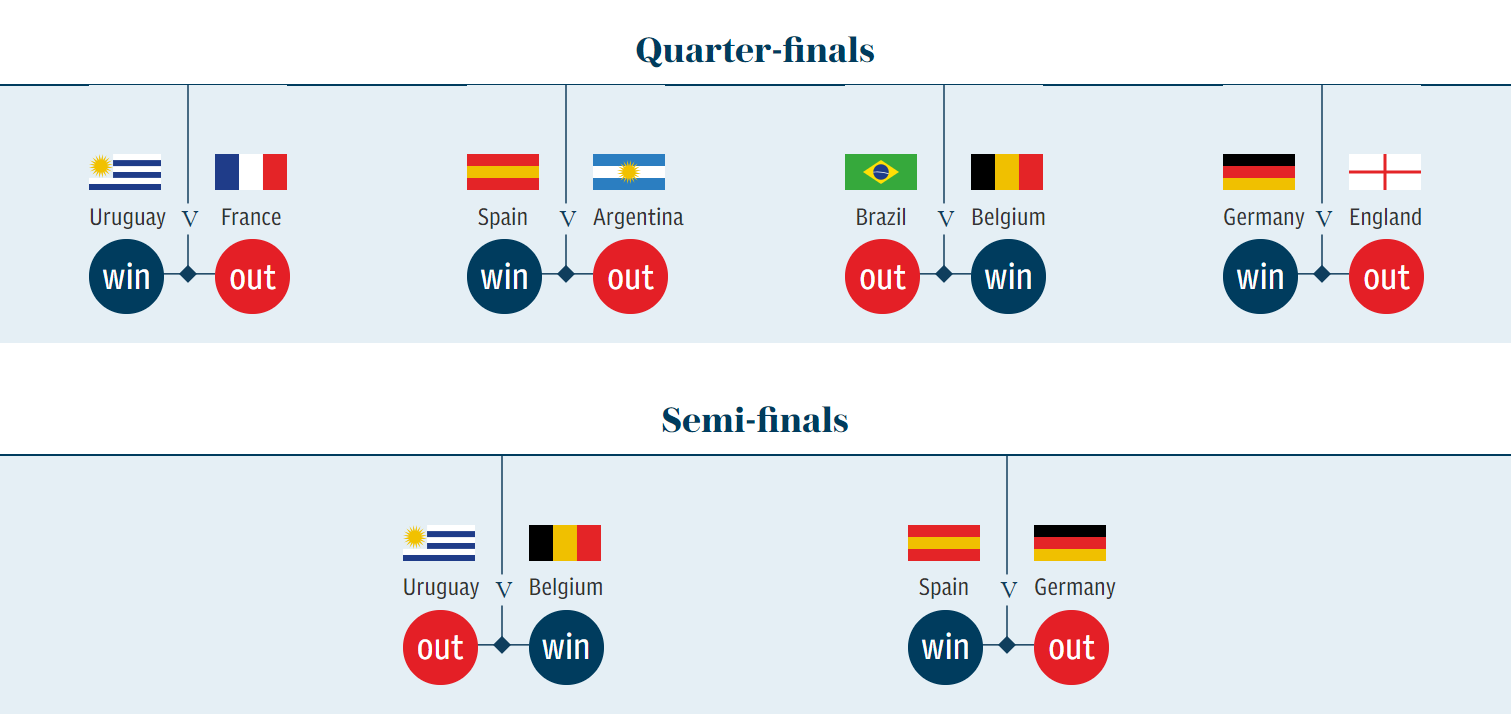 Quarter-finals

Uruguay V France
win out

Spain V Argentina
win out

Brazil V Belgium
out win

Germany V England
win out

Semi-finals

Uruguay V Belgium
out win

Spain V Germany
win out